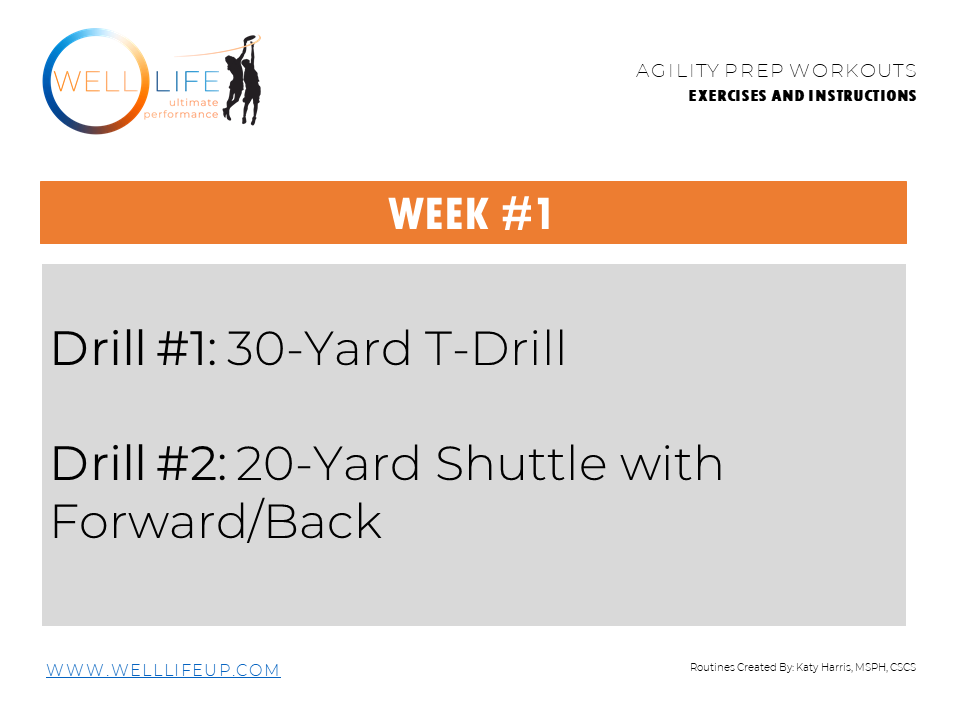 WELL LIFE
ultimate performance

AGILITY PREP WORKOUTS
EXERCISES AND INSTRUCTIONS

WEEK #1

Drill #1: 30-Yard T-Drill

Drill #2: 20-Yard Shuttle with Forward/Back

WWW.WELLLIFEUP.COM

Routines Created By: Katy Harris, MSPH, CSCS